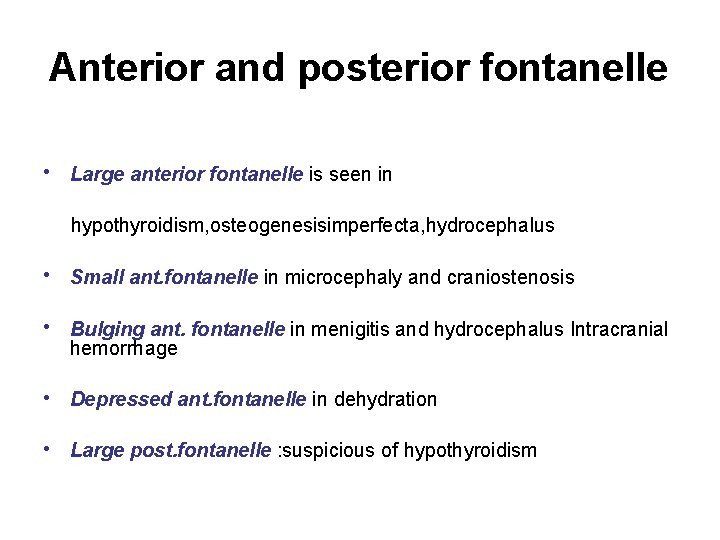 Anterior and posterior fontanelle

• Large anterior fontanelle is seen in

hypothyroidism,osteogenesisimperfecta,hydrocephalus

• Small ant.fontanelle in microcephaly and craniostenosis

• Bulging ant. fontanelle in menigitis and hydrocephalus Intracranial hemorrhage

• Depressed ant.fontanelle in dehydration

• Large post.fontanelle :suspicious of hypothyroidism